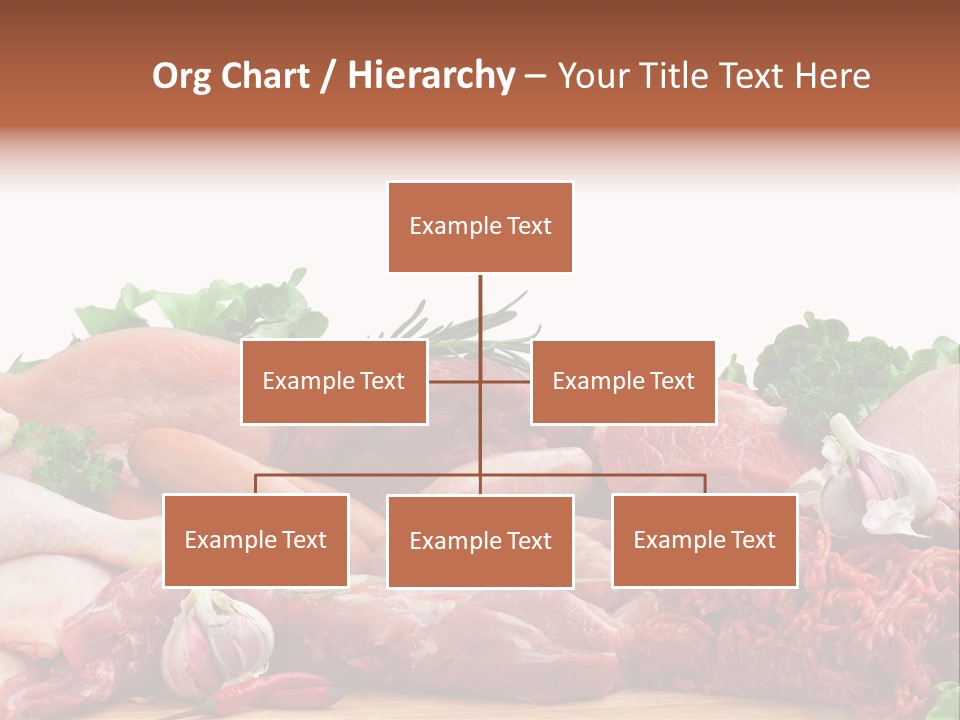 Org Chart / Hierarchy – Your Title Text Here

Example Text

Example Text

Example Text

Example Text

Example Text

Example Text